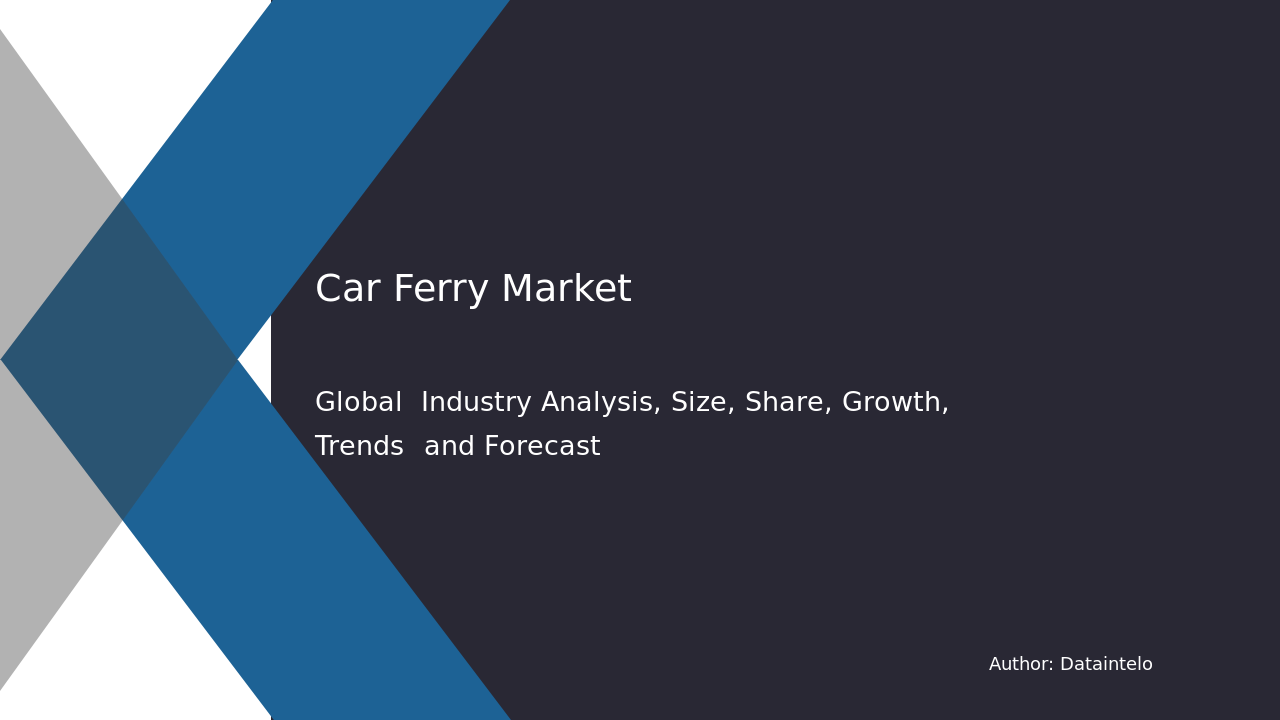 Car Ferry Market

Global Industry Analysis, Size, Share, Growth, Trends and Forecast

Author: Dataintelo